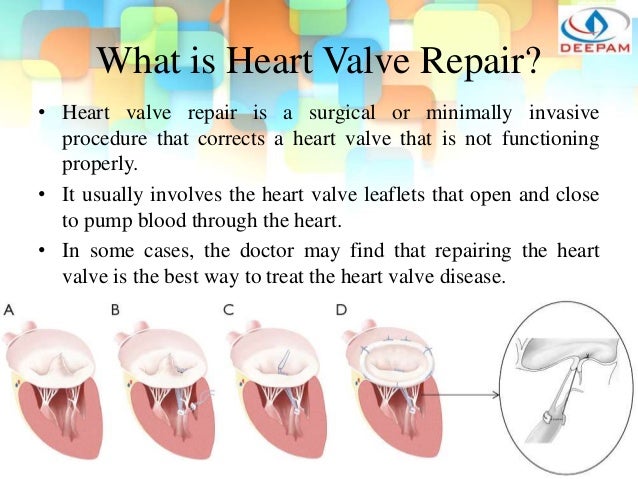 DEEPAM

What is Heart Valve Repair?

• Heart valve repair is a surgical or minimally invasive procedure that corrects a heart valve that is not functioning properly.

• It usually involves the heart valve leaflets that open and close to pump blood through the heart.

• In some cases, the doctor may find that repairing the heart valve is the best way to treat the heart valve disease.

A

B

C

D